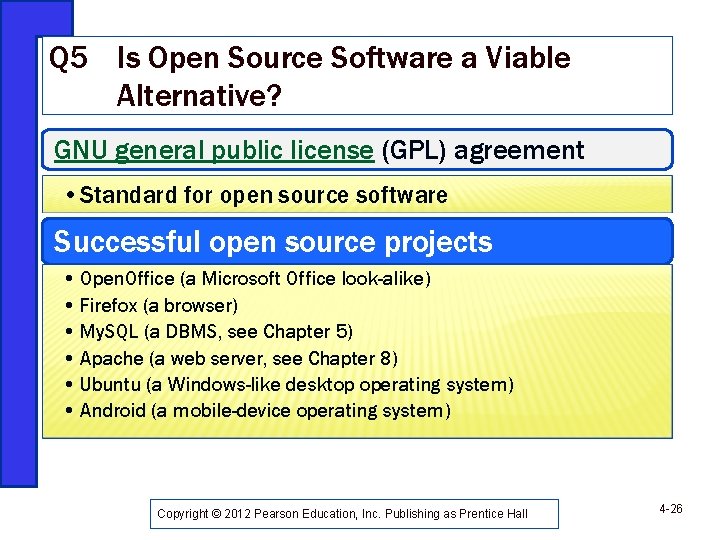 Q5 Is Open Source Software a Viable Alternative?

GNU general public license (GPL) agreement

• Standard for open source software

Successful open source projects

• OpenOffice (a Microsoft Office look-alike)
• Firefox (a browser)
• MySQL (a DBMS, see Chapter 5)
• Apache (a web server, see Chapter 8)
• Ubuntu (a Windows-like desktop operating system)
• Android (a mobile-device operating system)

Copyright © 2012 Pearson Education, Inc. Publishing as Prentice Hall

4-26